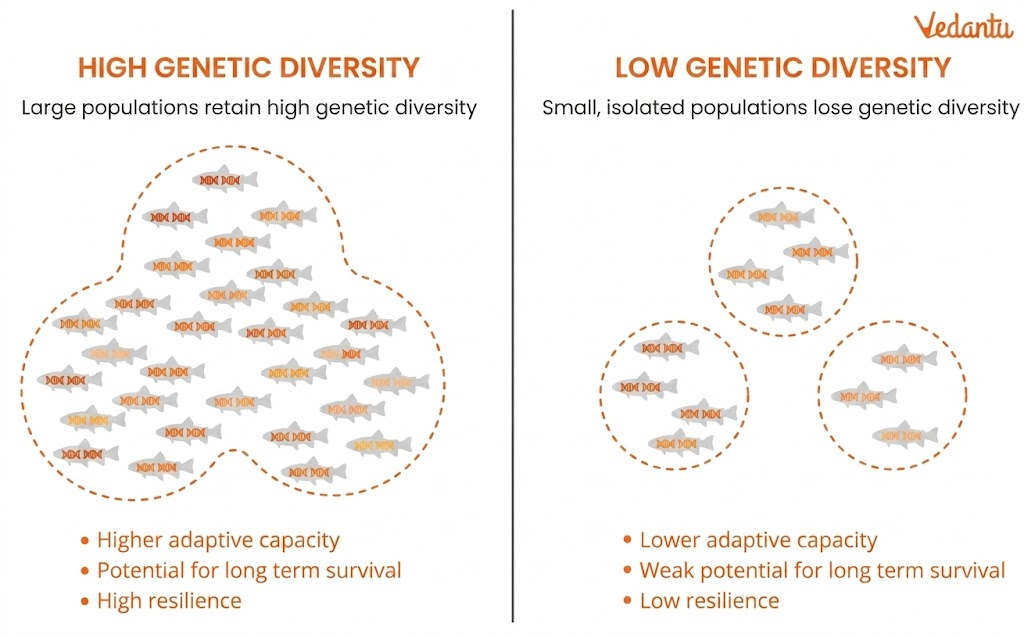 Vedantu

HIGH GENETIC DIVERSITY

Large populations retain high genetic diversity

• Higher adaptive capacity
• Potential for long term survival
• High resilience

LOW GENETIC DIVERSITY

Small, isolated populations lose genetic diversity

• Lower adaptive capacity
• Weak potential for long term survival
• Low resilience